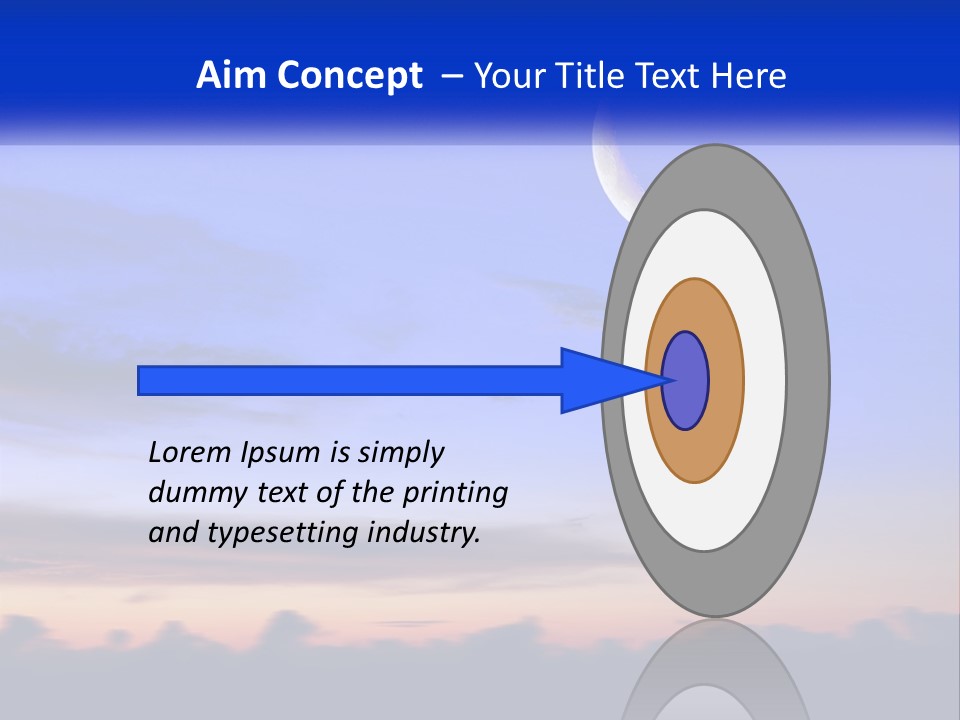 Aim Concept – Your Title Text Here

Lorem Ipsum is simply dummy text of the printing and typesetting industry.